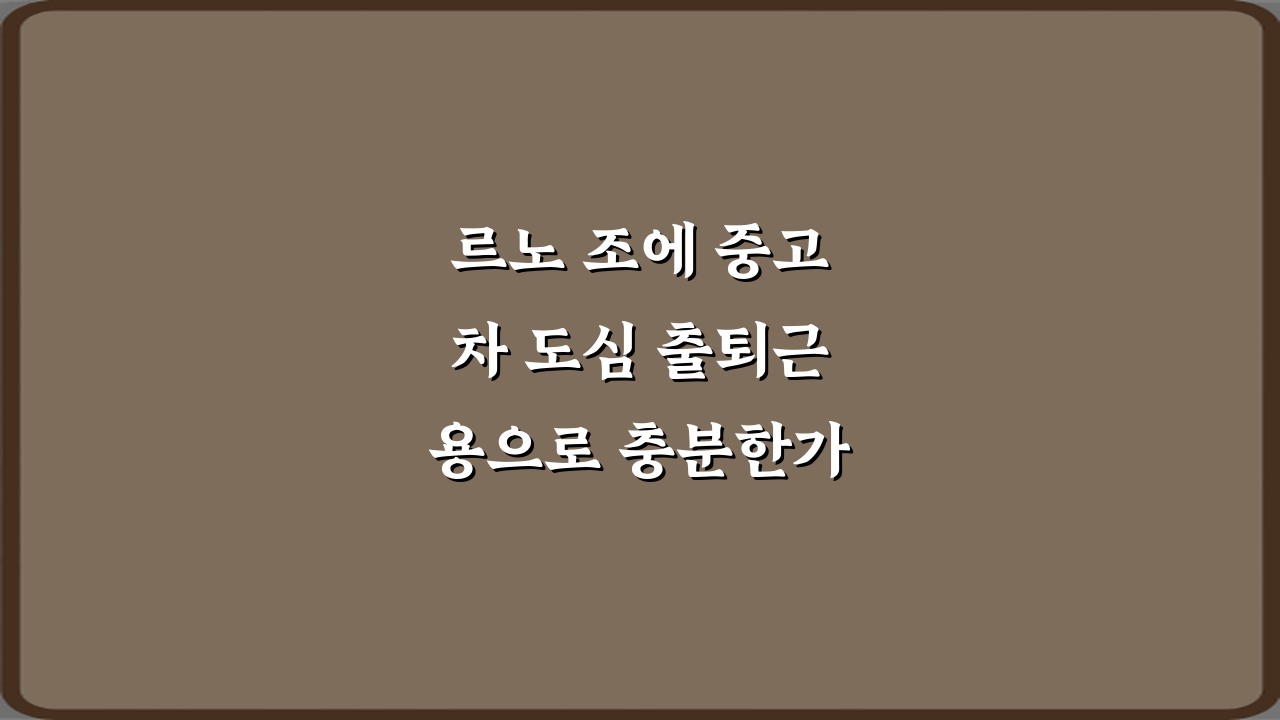 르노 조에 중고
차 도심 출퇴근
용으로 충분한가